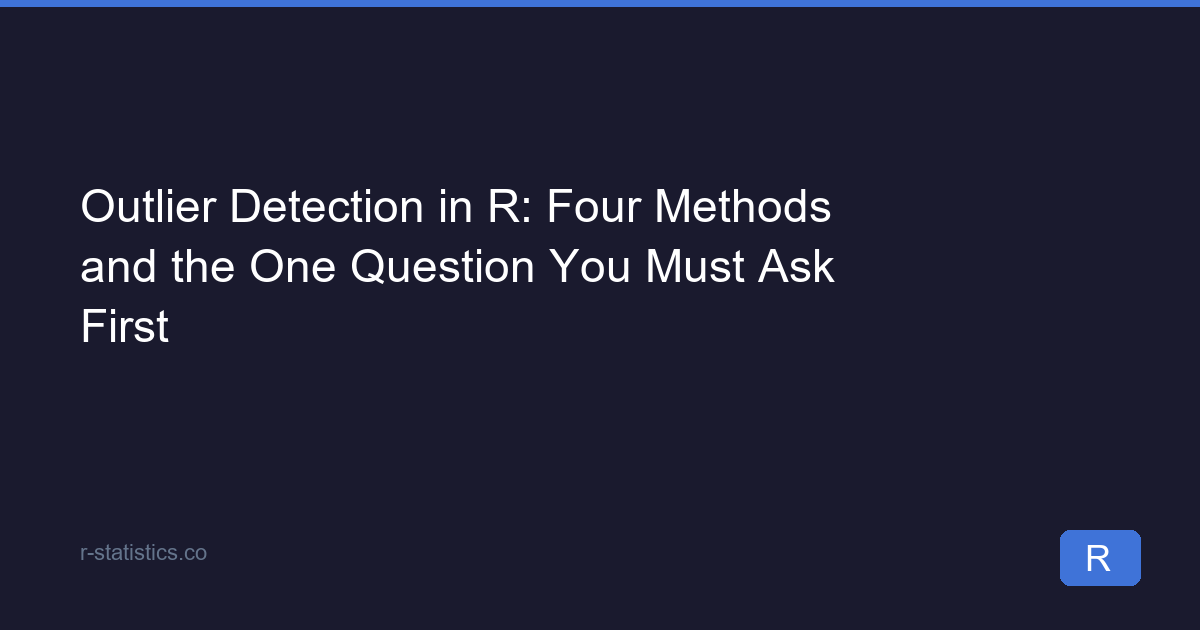 Outlier Detection in R: Four Methods and the One Question You Must Ask First

r-statistics.co

R